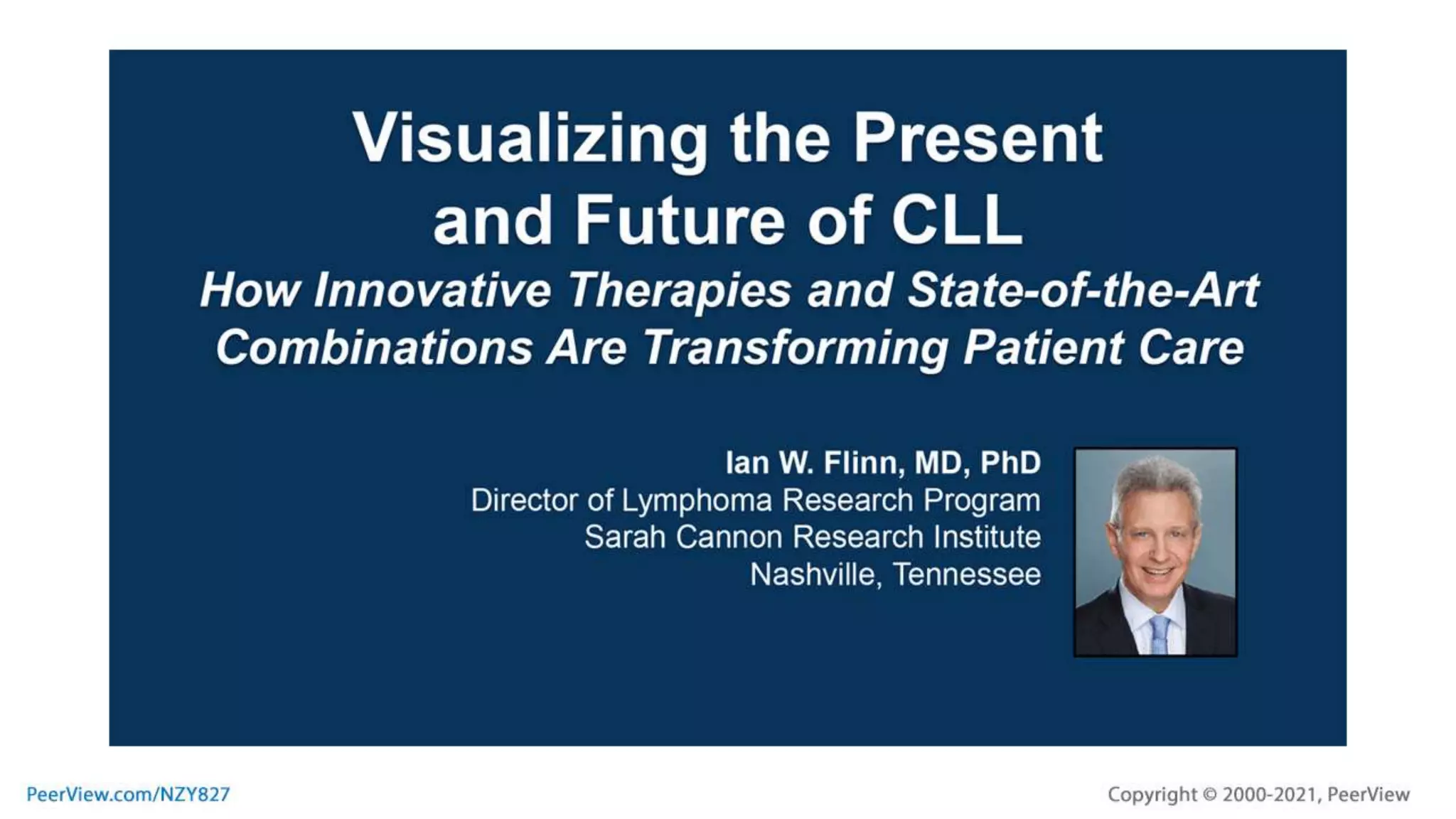 Visualizing the Present and Future of CLL

How Innovative Therapies and State-of-the-Art Combinations Are Transforming Patient Care

Ian W. Flinn, MD, PhD
Director of Lymphoma Research Program
Sarah Cannon Research Institute
Nashville, Tennessee

PeerView.com/NZY827

Copyright © 2000-2021, PeerView